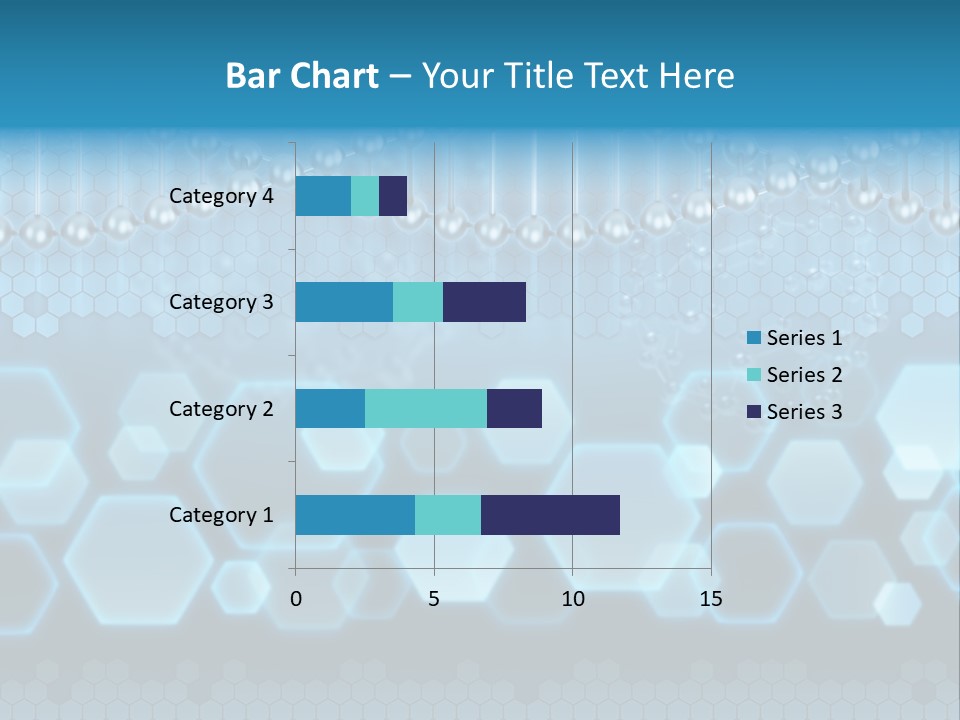 Bar Chart – Your Title Text Here

Category 4
Category 3
Category 2
Category 1

0
5
10
15

Series 1
Series 2
Series 3